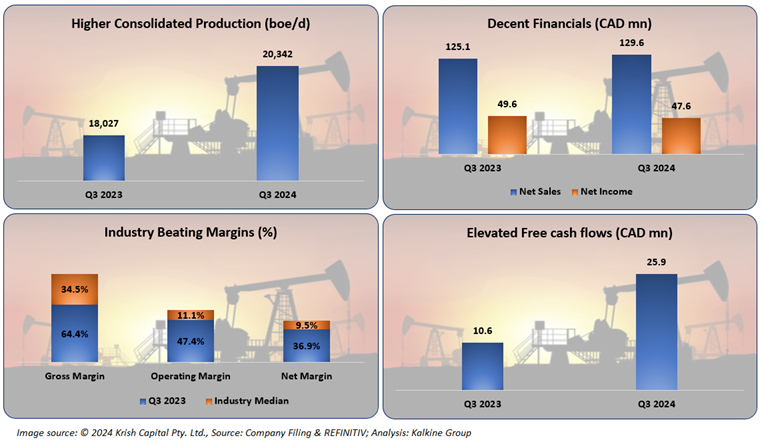 Higher Consolidated Production (boe/d)

18,027
20,342
Q3 2023
Q3 2024

Decent Financials (CAD mn)

125.1
49.6
129.6
47.6
Q3 2023
Q3 2024
Net Sales
Net Income

Industry Beating Margins (%)

34.5%
64.4%
11.1%
47.4%
9.5%
36.9%
Gross Margin
Operating Margin
Net Margin
Q3 2023
Industry Median

Elevated Free cash flows (CAD mn)

10.6
25.9
Q3 2023
Q3 2024

Image source: © 2024 Krish Capital Pty. Ltd., Source: Company Filing & REFINITIV; Analysis: Kalkine Group